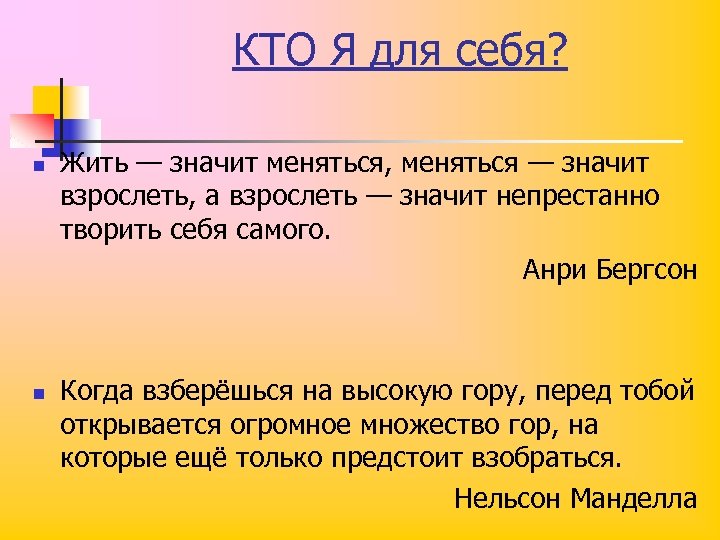 КТО Я для себя?

Жить — значит меняться, меняться — значит взрослеть, а взрослеть — значит непрестанно творить себя самого.

Анри Бергсон

Когда взберёшься на высокую гору, перед тобой открывается огромное множество гор, на которые ещё только предстоит взобраться.

Нельсон Манделла